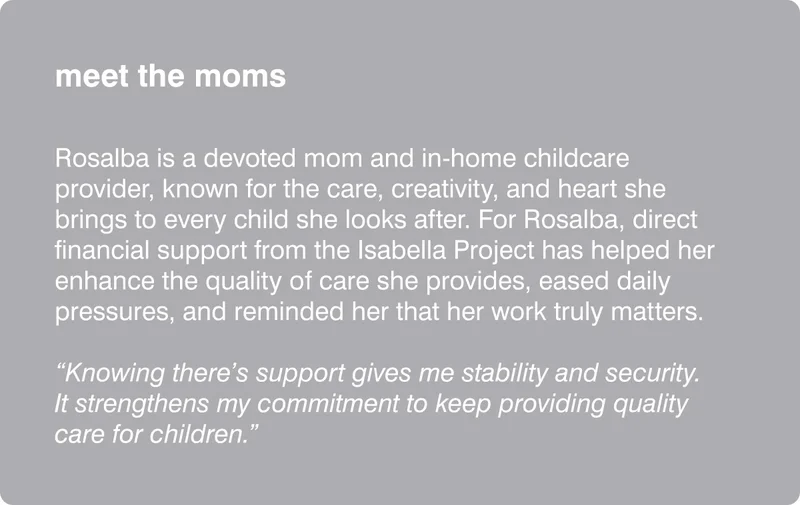 meet the moms

Rosalba is a devoted mom and in-home childcare provider, known for the care, creativity, and heart she brings to every child she looks after. For Rosalba, direct financial support from the Isabella Project has helped her enhance the quality of care she provides, eased daily pressures, and reminded her that her work truly matters.

“Knowing there’s support gives me stability and security. It strengthens my commitment to keep providing quality care for children.”